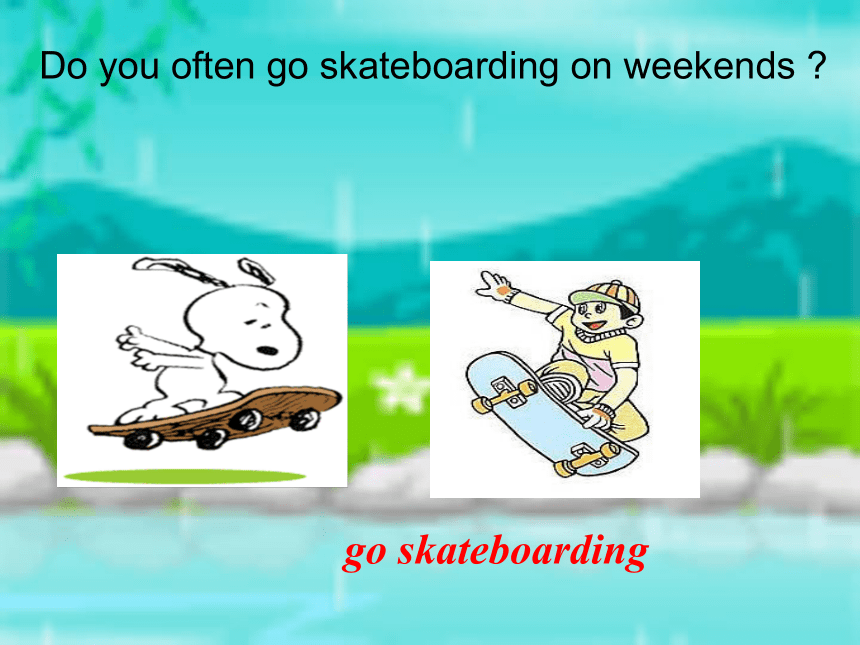 Do you often go skateboarding on weekends ?

go skateboarding